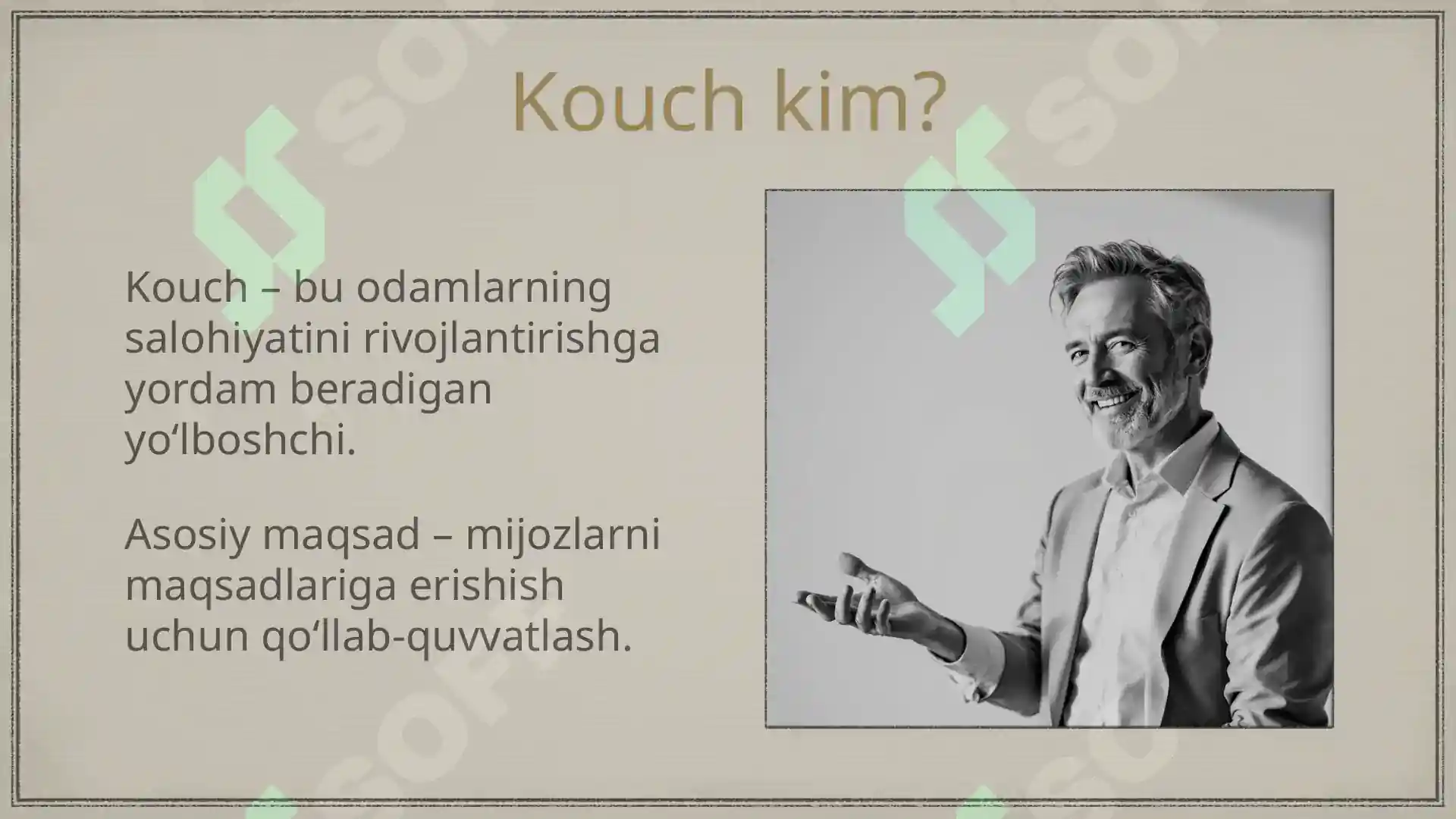 Kouch kim?

Kouch – bu odamlarning salohiyatini rivojlantirishga yordam beradigan yo‘lboshchi.

Asosiy maqsad – mijozlarni maqsadlariga erishish uchun qo‘llab-quvvatlash.